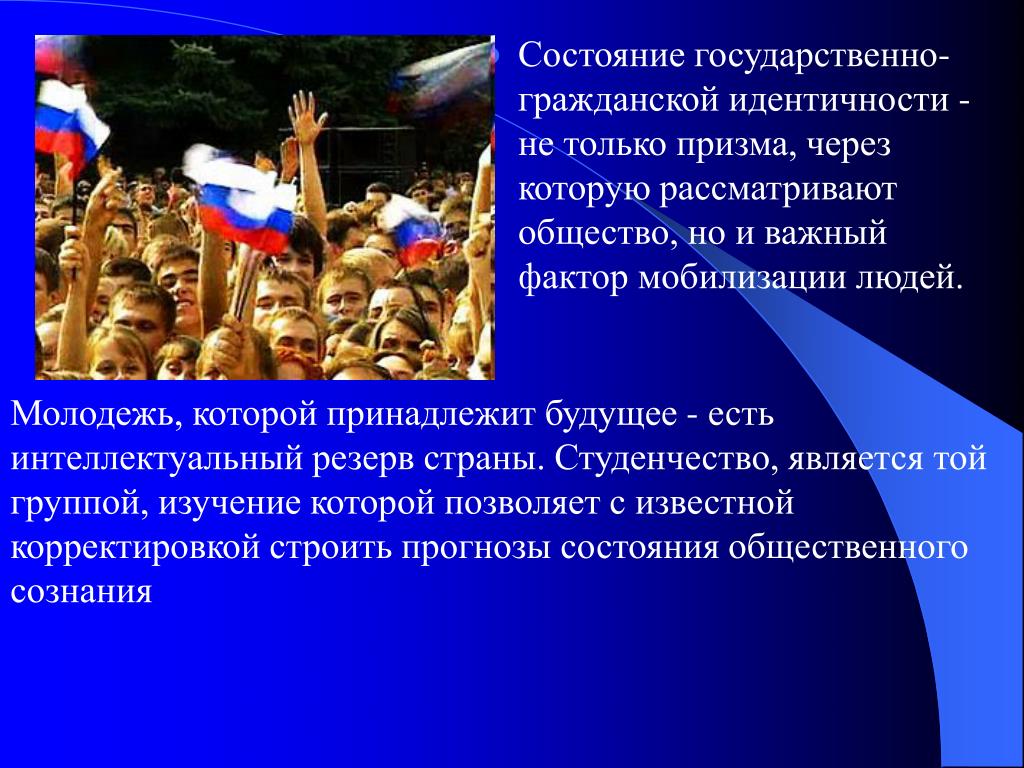 Состояние государственно-гражданской идентичности - не только призма, через которую рассматривают общество, но и важный фактор мобилизации людей.

Молодежь, которой принадлежит будущее - есть интеллектуальный резерв страны. Студенчество, является той группой, изучение которой позволяет с известной корректировкой строить прогнозы состояния общественного сознания